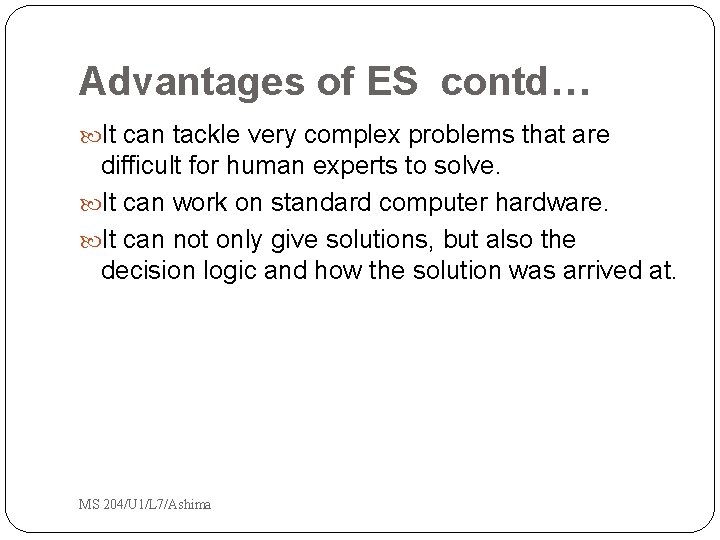 Advantages of ES contd…

It can tackle very complex problems that are difficult for human experts to solve.

It can work on standard computer hardware.

It can not only give solutions, but also the decision logic and how the solution was arrived at.

MS 204/U1/L7/Ashima